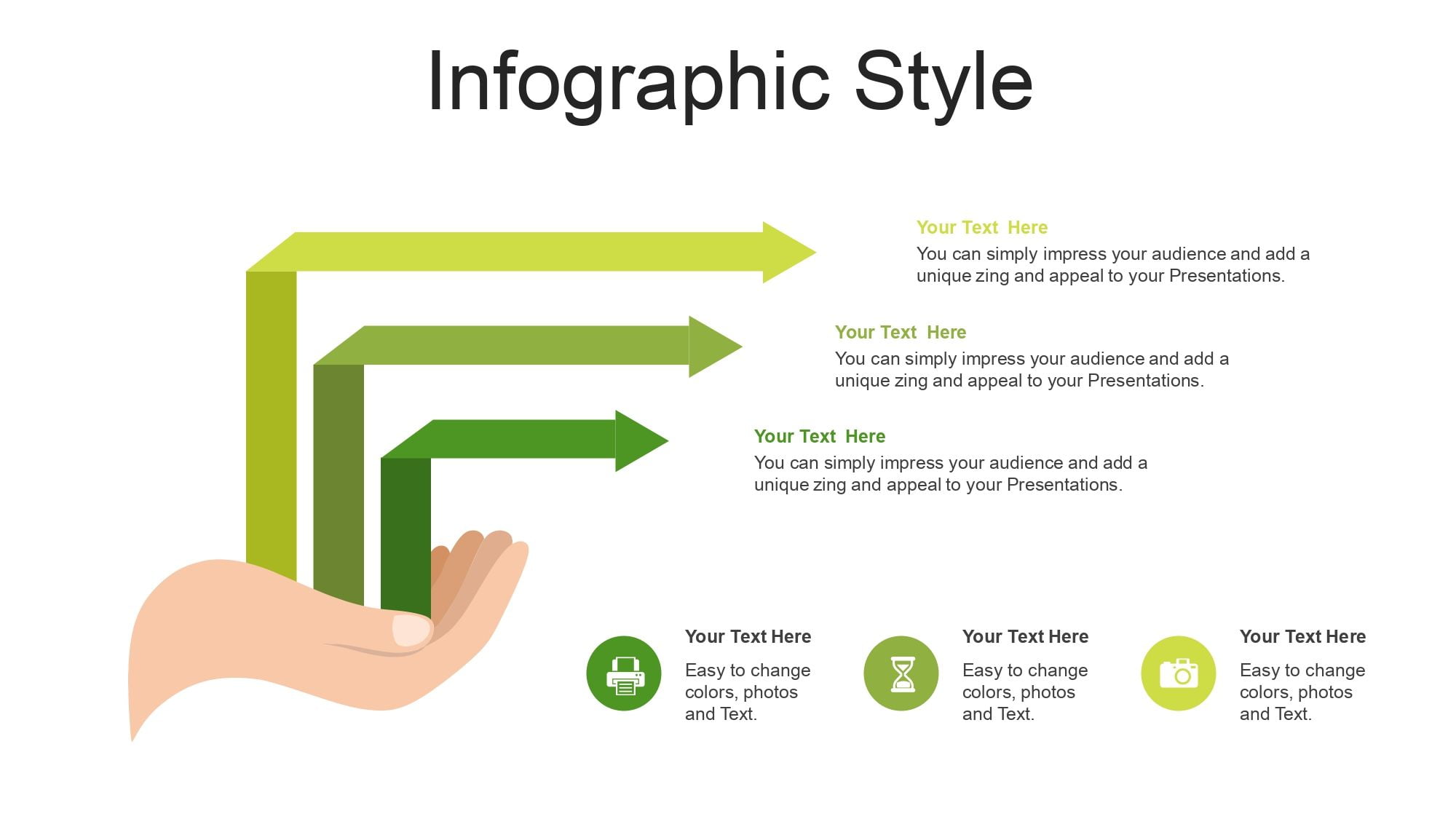 Infographic Style

Your Text Here
You can simply impress your audience and add a unique zing and appeal to your Presentations.

Your Text Here
You can simply impress your audience and add a unique zing and appeal to your Presentations.

Your Text Here
You can simply impress your audience and add a unique zing and appeal to your Presentations.

Your Text Here
Easy to change colors, photos and Text.

Your Text Here
Easy to change colors, photos and Text.

Your Text Here
Easy to change colors, photos and Text.